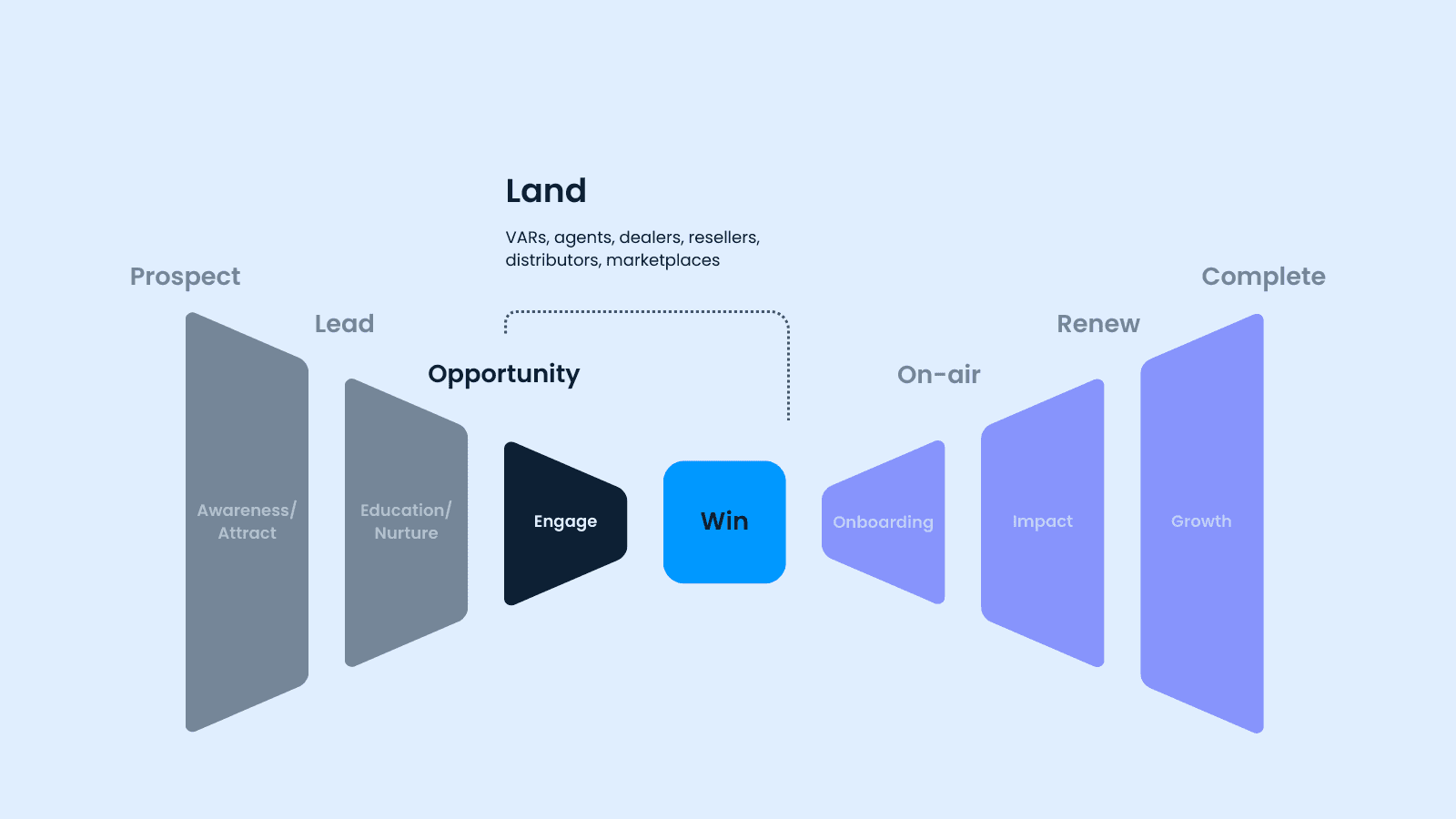 Land

VARs, agents, dealers, resellers, distributors, marketplaces

Prospect

Lead

Opportunity

On-air

Renew

Complete

Awareness/ Attract

Education/ Nurture

Engage

Win

Onboarding

Impact

Growth